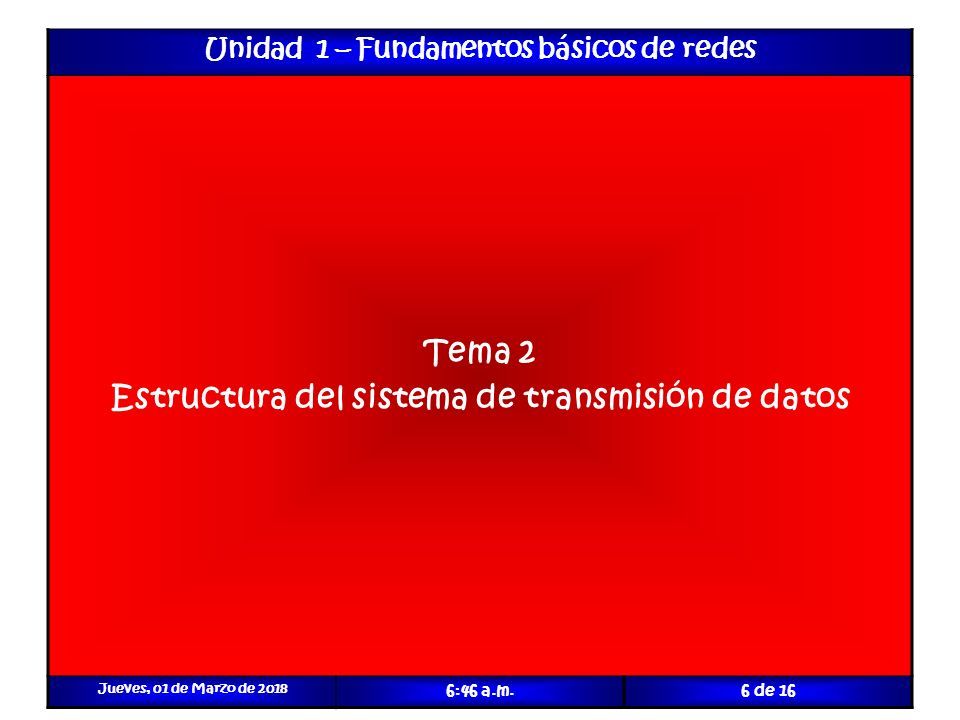 Unidad 1 – Fundamentos básicos de redes

Tema 2
Estructura del sistema de transmisión de datos

Jueves, 01 de Marzo de 2018

6:46 a.m.

6 de 16